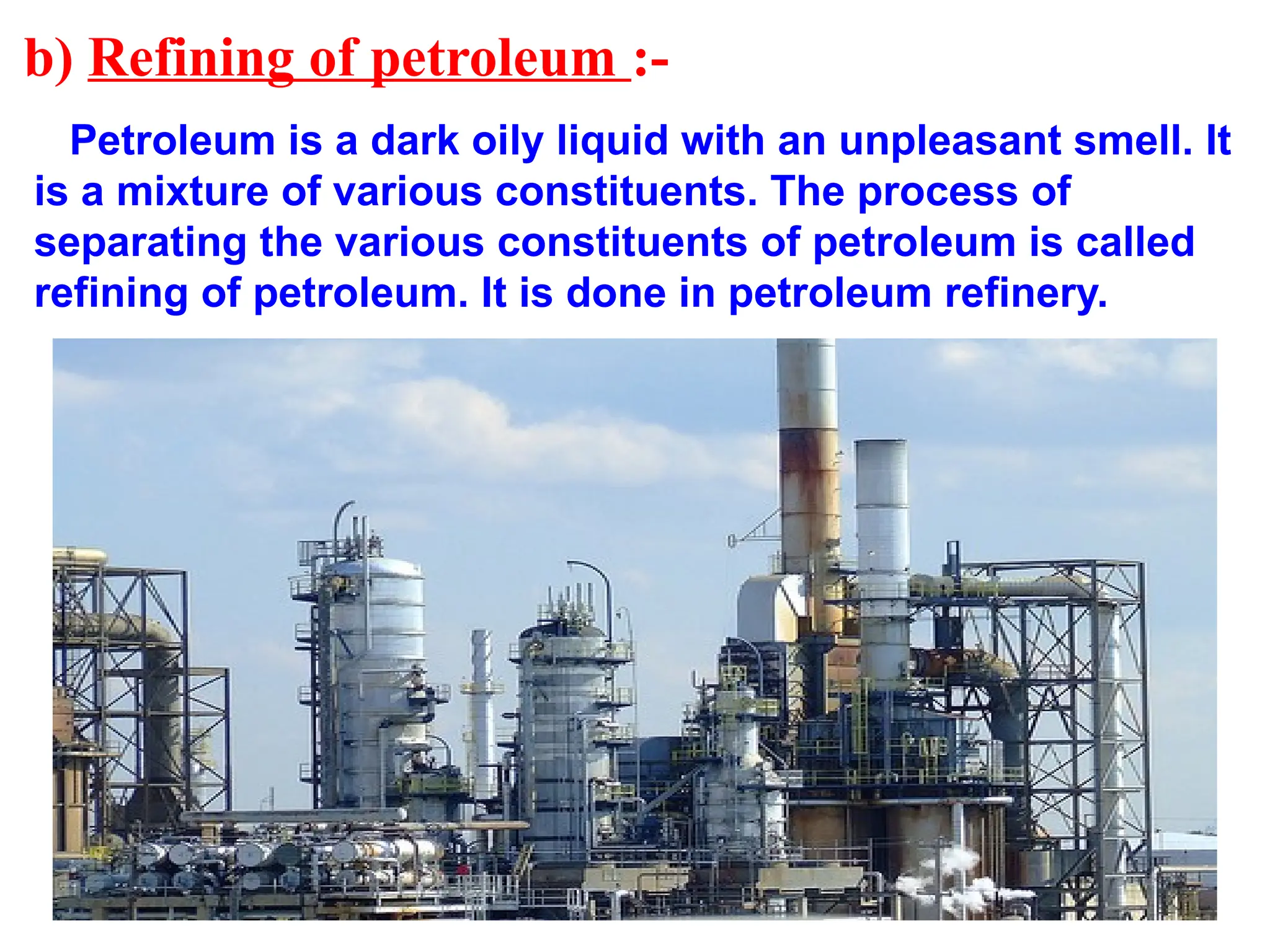 b) Refining of petroleum :-

Petroleum is a dark oily liquid with an unpleasant smell. It is a mixture of various constituents. The process of separating the various constituents of petroleum is called refining of petroleum. It is done in petroleum refinery.